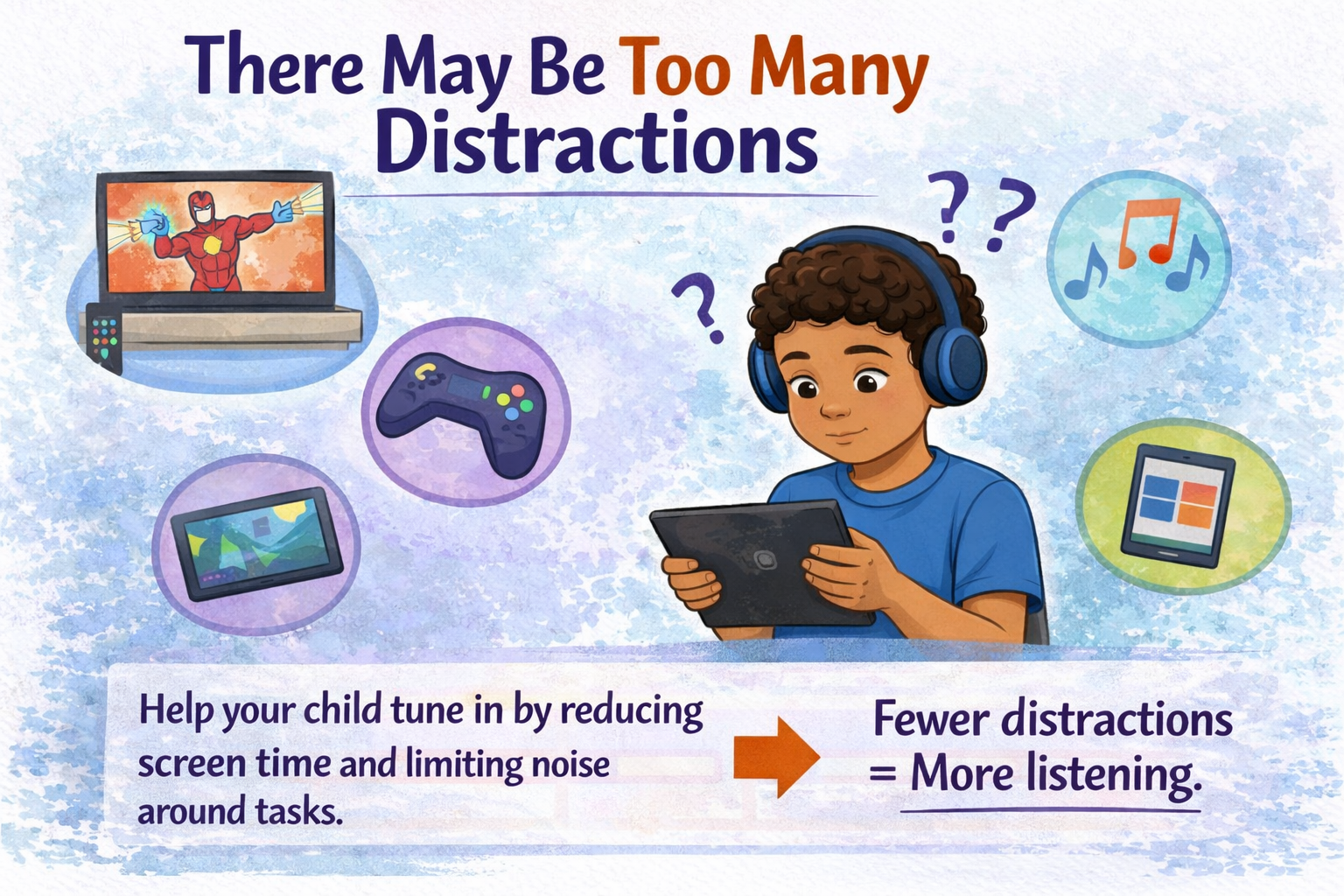 There May Be Too Many Distractions

? ? ?

Help your child tune in by reducing screen time and limiting noise around tasks.

Fewer distractions = More listening.